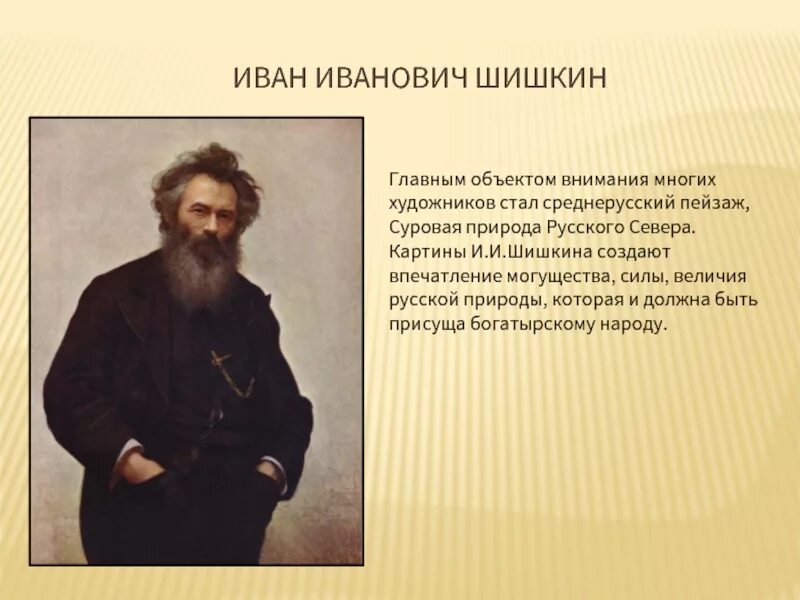 ИВАН ИВАНОВИЧ ШИШКИН

Главным объектом внимания многих художников стал среднерусский пейзаж, Суровая природа Русского Севера. Картины И.И.Шишкина создают впечатление могущества, силы, величия русской природы, которая и должна быть присуща богатырскому народу.